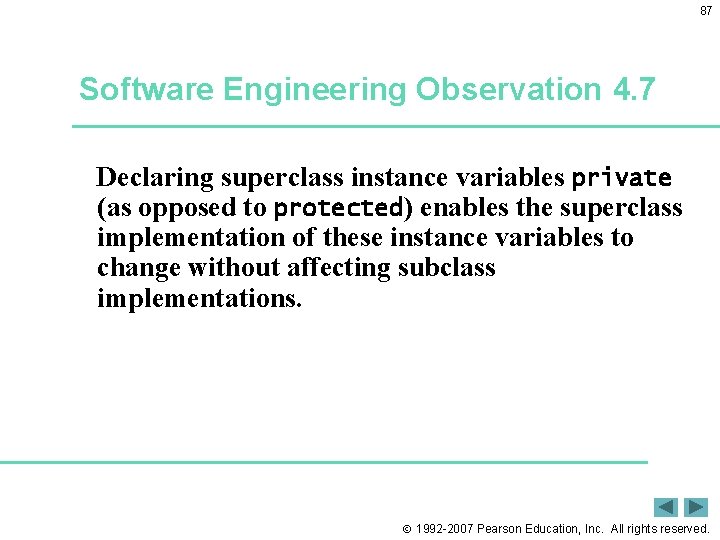 87

Software Engineering Observation 4.7

Declaring superclass instance variables private (as opposed to protected) enables the superclass implementation of these instance variables to change without affecting subclass implementations.

© 1992-2007 Pearson Education, Inc. All rights reserved.